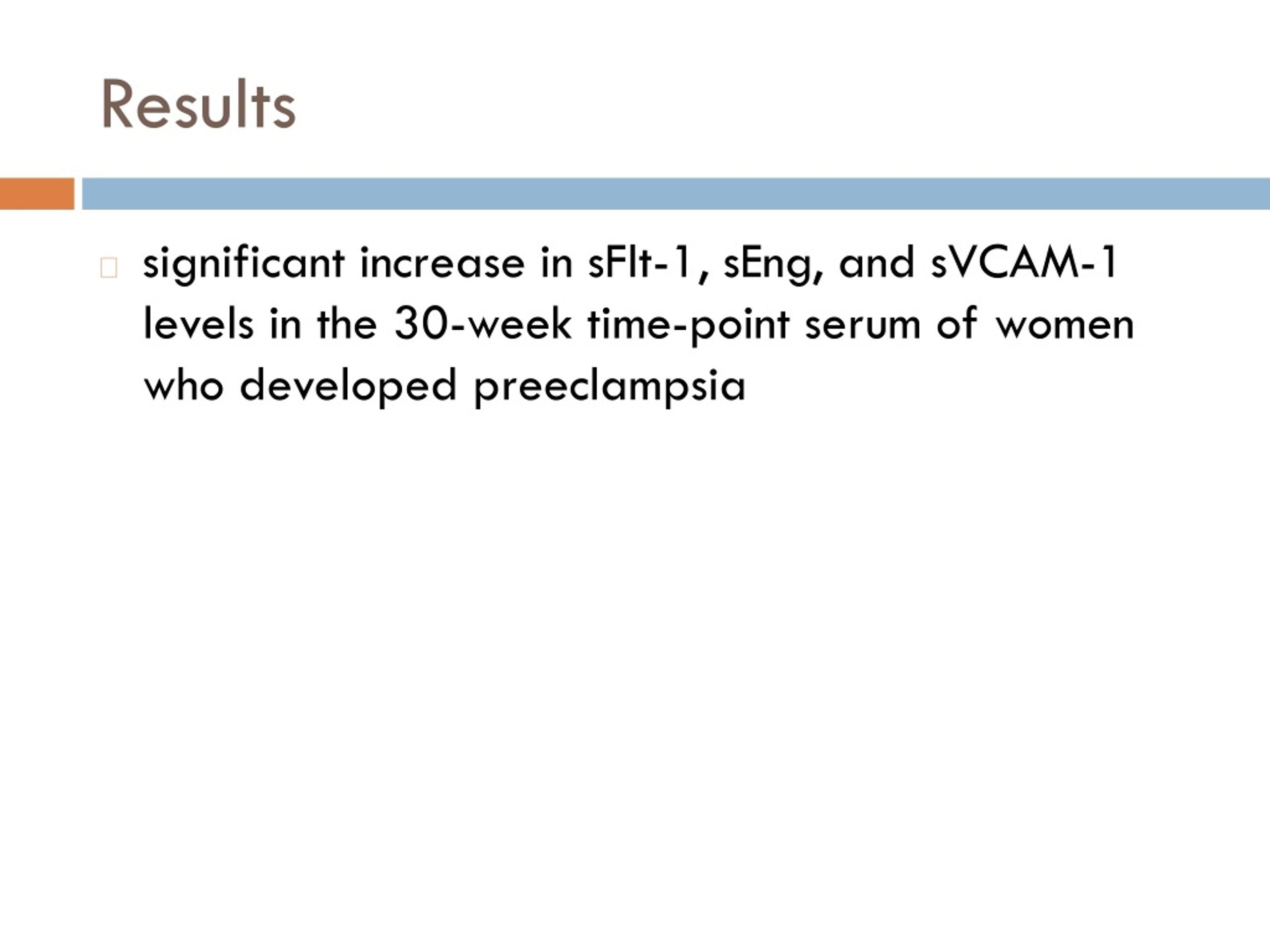 Results

significant increase in sFlt-1, sEng, and sVCAM-1 levels in the 30-week time-point serum of women who developed preeclampsia